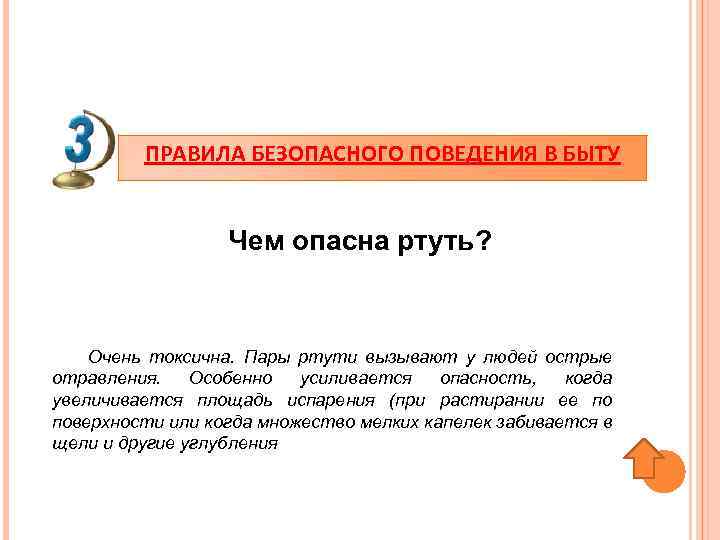 3

ПРАВИЛА БЕЗОПАСНОГО ПОВЕДЕНИЯ В БЫТУ

Чем опасна ртуть?

Очень токсична. Пары ртути вызывают у людей острые отравления. Особенно усиливается опасность, когда увеличивается площадь испарения (при растирании ее по поверхности или когда множество мелких капелек забивается в щели и другие углубления